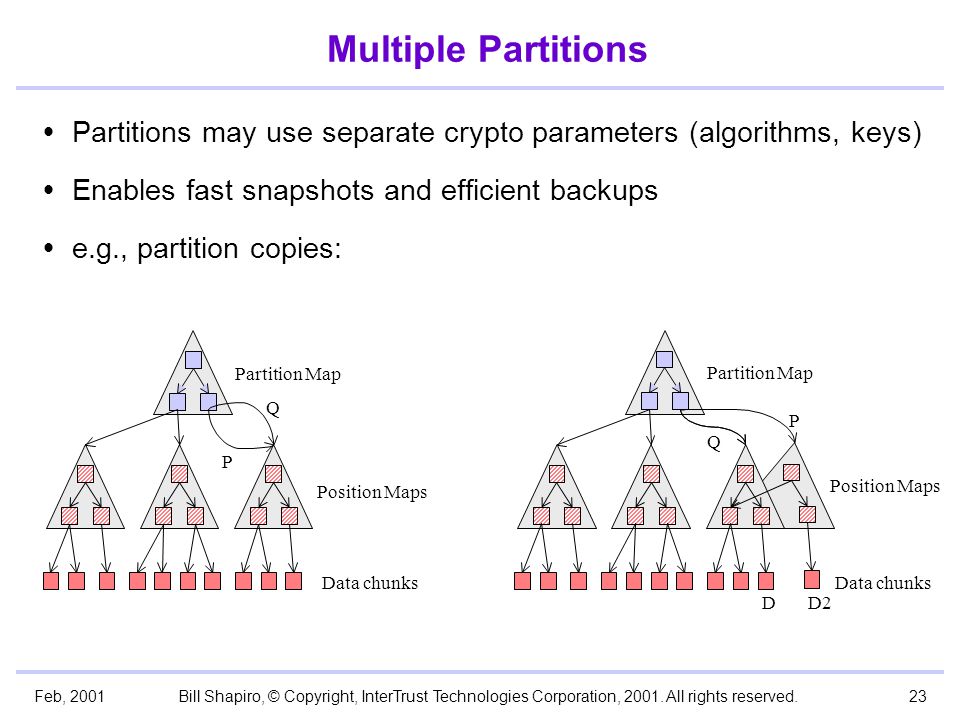 Multiple Partitions

• Partitions may use separate crypto parameters (algorithms, keys)

• Enables fast snapshots and efficient backups

• e.g., partition copies:

Partition Map

Q

P

Position Maps

Data chunks

Partition Map

P

Q

Position Maps

Data chunks

D D2

Feb, 2001 Bill Shapiro, © Copyright, InterTrust Technologies Corporation, 2001. All rights reserved. 23